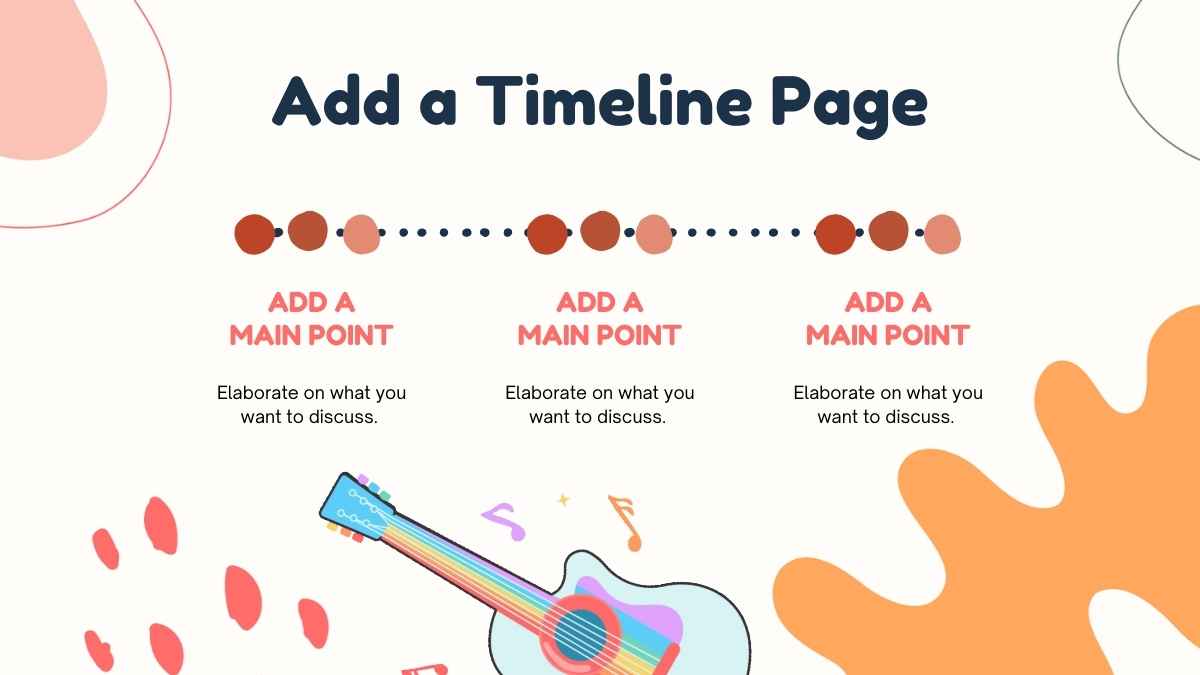 Add a Timeline Page

ADD A MAIN POINT

Elaborate on what you want to discuss.

ADD A MAIN POINT

Elaborate on what you want to discuss.

ADD A MAIN POINT

Elaborate on what you want to discuss.